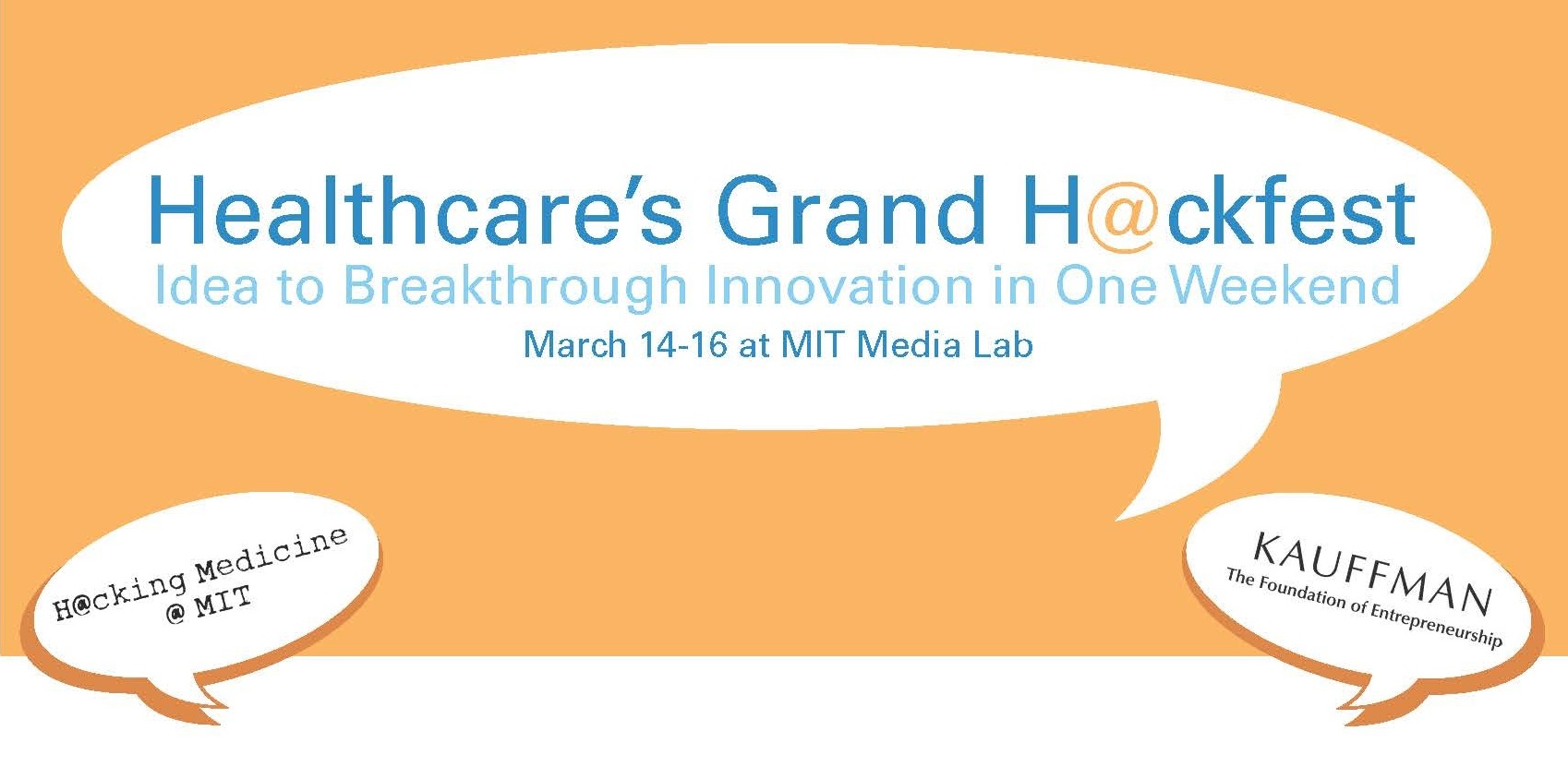 Healthcare's Grand H@ckfest
Idea to Breakthrough Innovation in One Weekend
March 14-16 at MIT Media Lab

H@cking Medicine
@ MIT

KAUFFMAN
The Foundation of Entrepreneurship